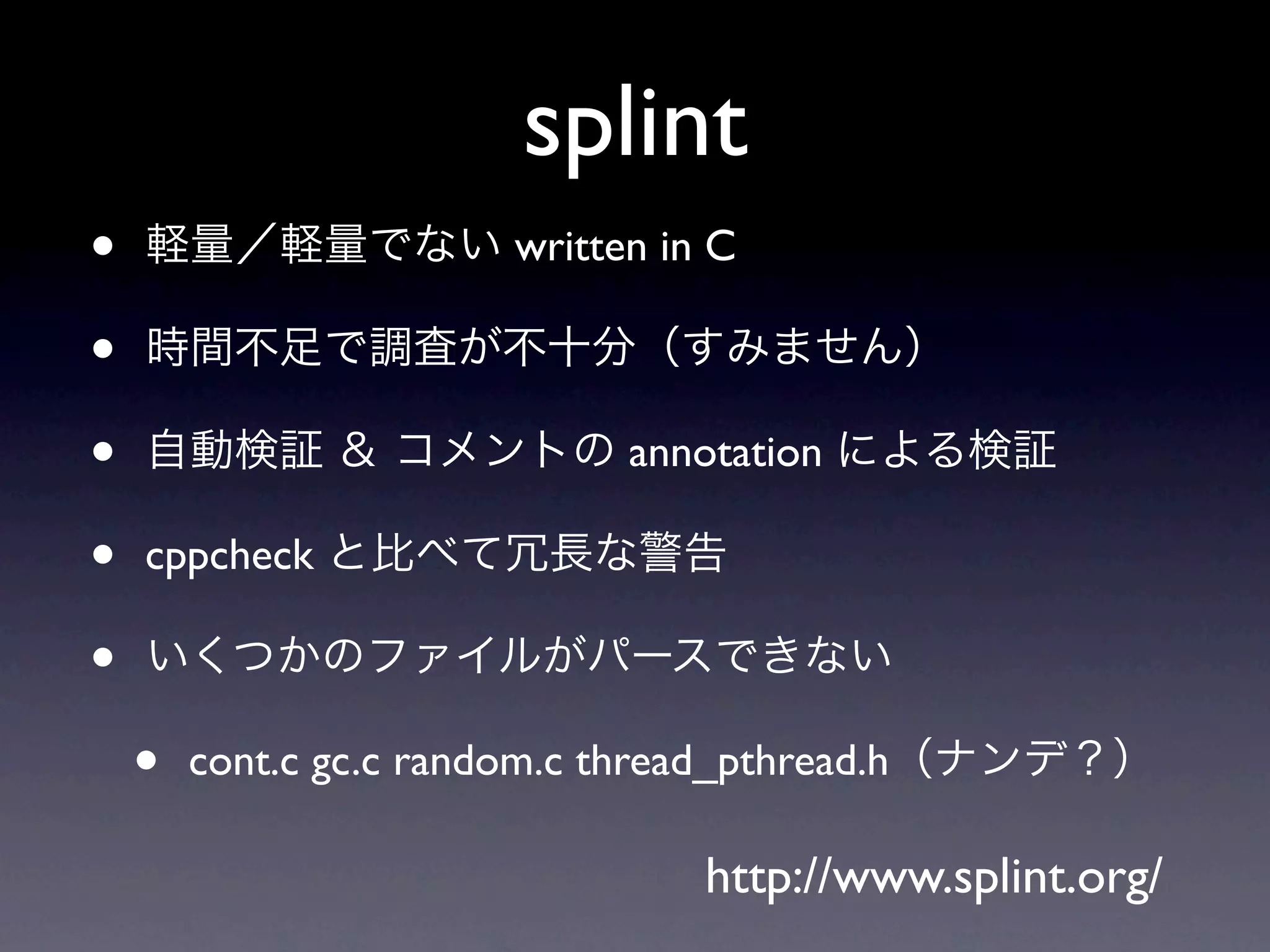 splint

• 軽量／軽量でない written in C

• 時間不足で調査が不十分（すみません）

• 自動検証 ＆ コメントの annotation による検証

• cppcheck と比べて冗長な警告

• いくつかのファイルがパースできない

• cont.c gc.c random.c thread_pthread.h（ナンデ？）

http://www.splint.org/